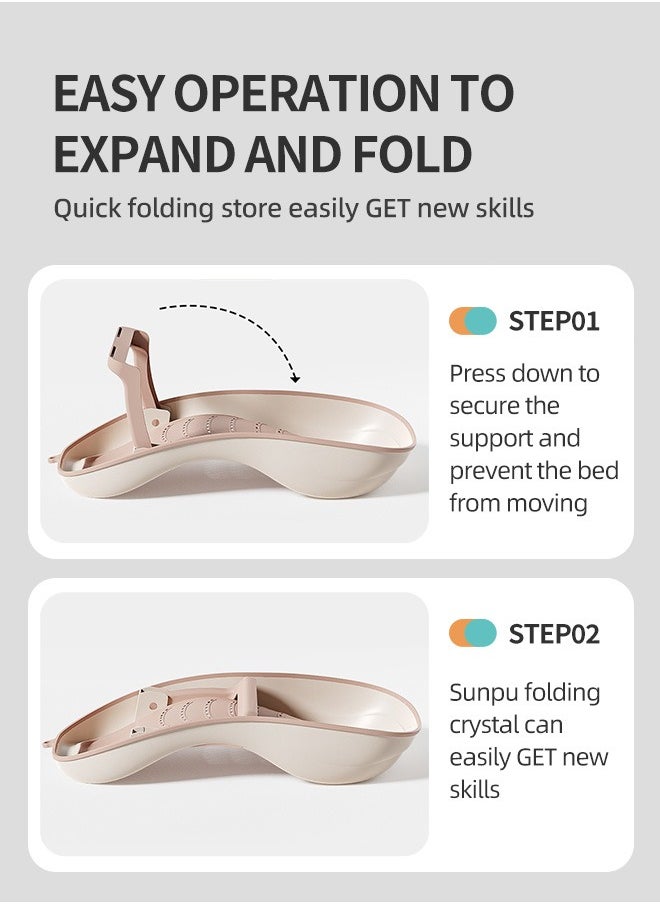 EASY OPERATION TO EXPAND AND FOLD

Quick folding store easily GET new skills

STEP01

Press down to secure the support and prevent the bed from moving

STEP02

Sunpu folding crystal can easily GET new skills